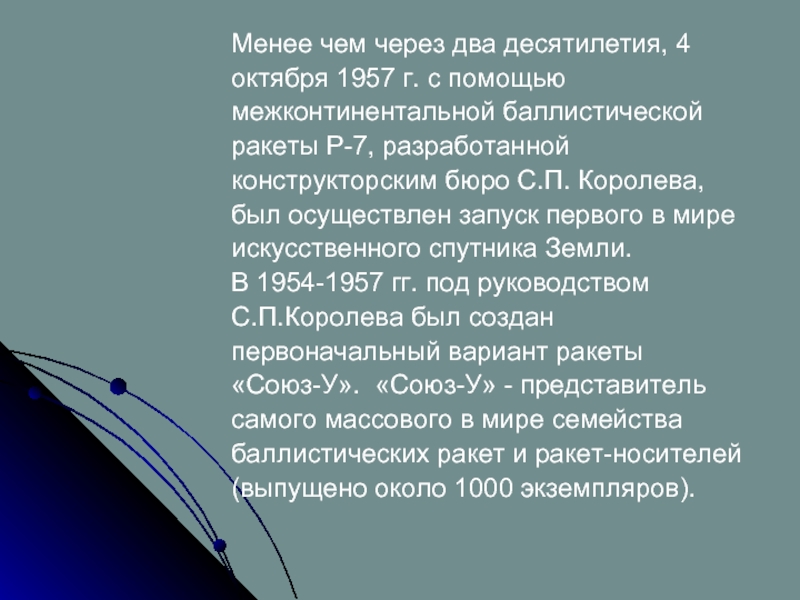 Менее чем через два десятилетия, 4 октября 1957 г. с помощью межконтинентальной баллистической ракеты Р-7, разработанной конструкторским бюро С.П. Королева, был осуществлен запуск первого в мире искусственного спутника Земли.
В 1954-1957 гг. под руководством С.П.Королева был создан первоначальный вариант ракеты «Союз-У». «Союз-У» - представитель самого массового в мире семейства баллистических ракет и ракет-носителей (выпущено около 1000 экземпляров).